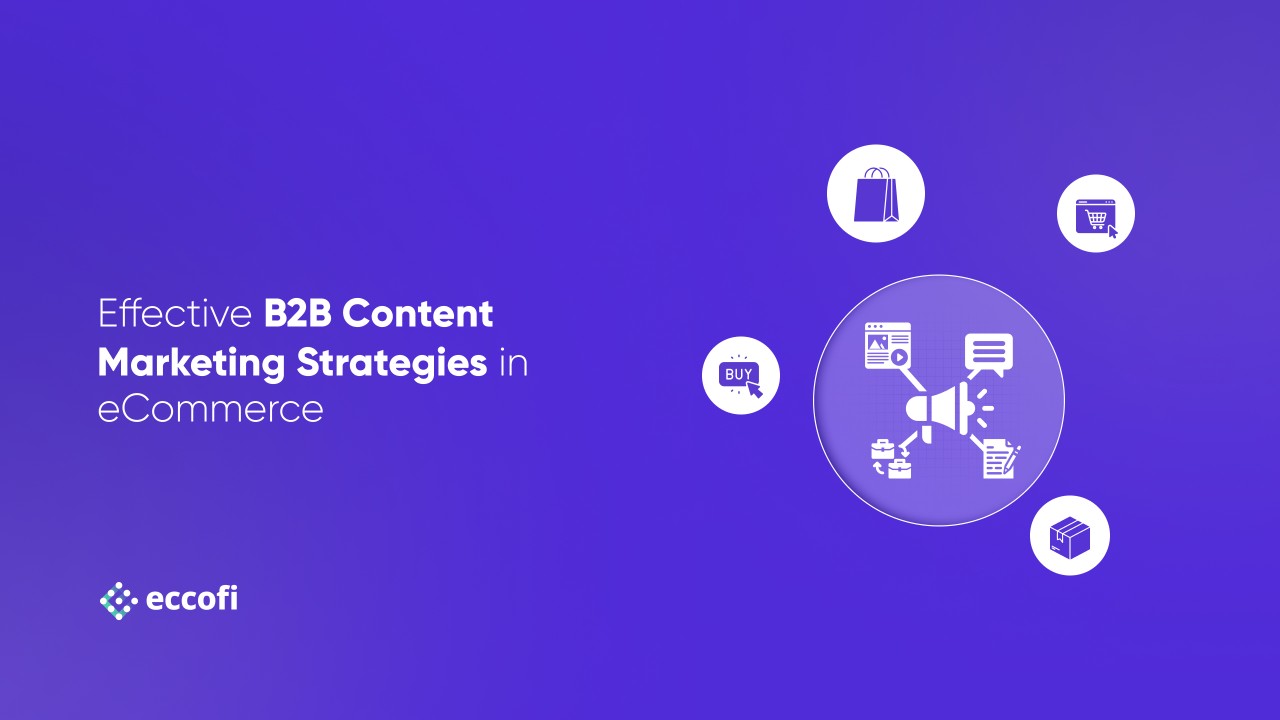 Effective B2B Content Marketing Strategies in eCommerce

BUY

eccofi